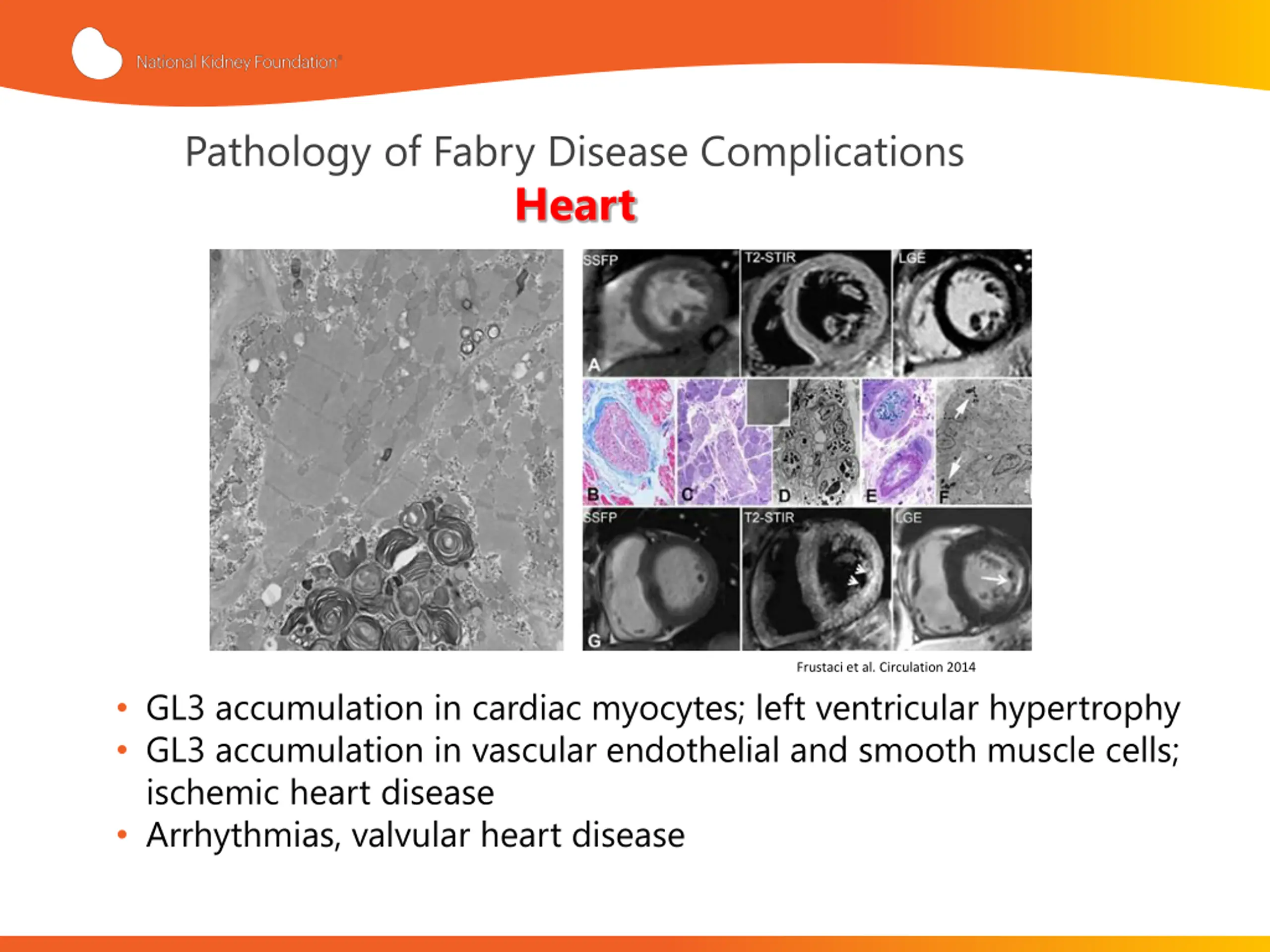 National Kidney Foundation®

Pathology of Fabry Disease Complications
Heart

SSFP
T2-STIR
LGE
A
B
C
D
E
F
SSFP
T2-STIR
LGE
G

Frustaci et al. Circulation 2014

• GL3 accumulation in cardiac myocytes; left ventricular hypertrophy
• GL3 accumulation in vascular endothelial and smooth muscle cells; ischemic heart disease
• Arrhythmias, valvular heart disease